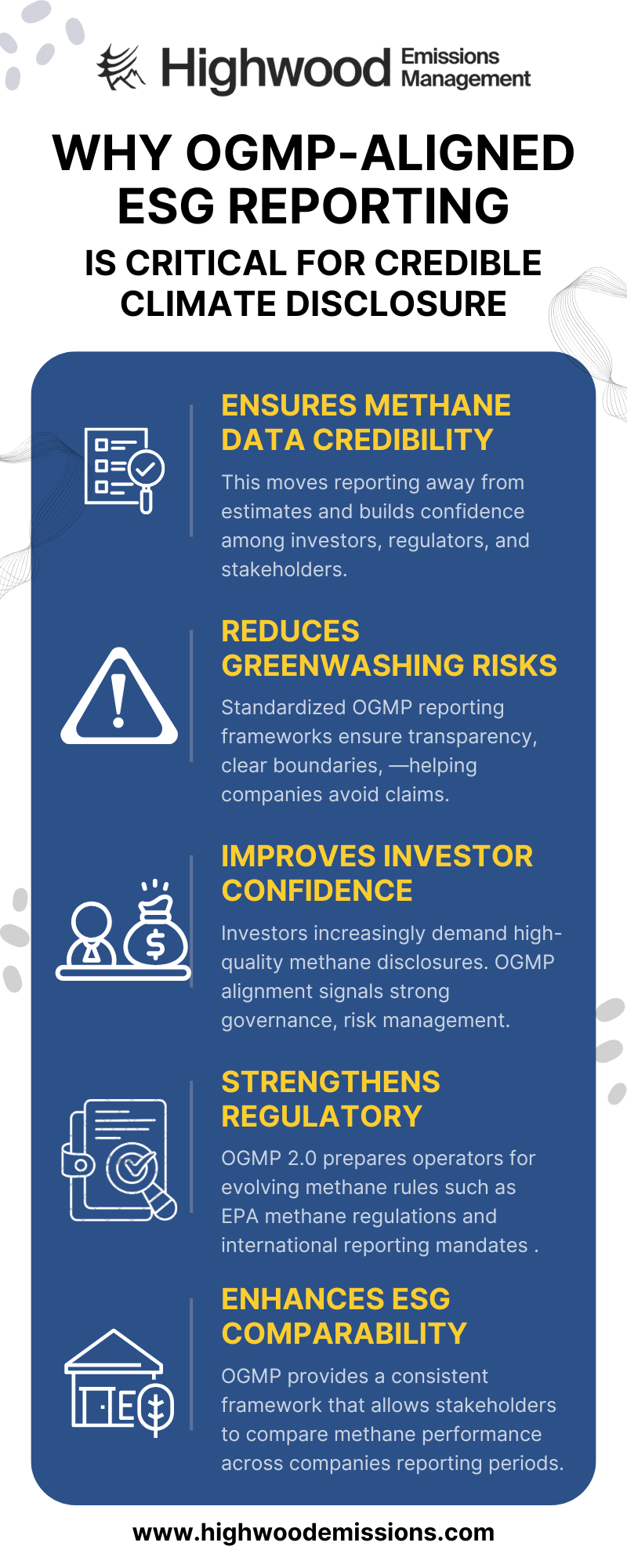 Highwood Emissions Management

WHY OGMP-ALIGNED ESG REPORTING
IS CRITICAL FOR CREDIBLE CLIMATE DISCLOSURE

ENSURES METHANE DATA CREDIBILITY

This moves reporting away from estimates and builds confidence among investors, regulators, and stakeholders.

REDUCES GREENWASHING RISKS

Standardized OGMP reporting frameworks ensure transparency, clear boundaries, —helping companies avoid claims.

IMPROVES INVESTOR CONFIDENCE

Investors increasingly demand high-quality methane disclosures. OGMP alignment signals strong governance, risk management.

STRENGTHENS REGULATORY

OGMP 2.0 prepares operators for evolving methane rules such as EPA methane regulations and international reporting mandates .

ENHANCES ESG COMPARABILITY

OGMP provides a consistent framework that allows stakeholders to compare methane performance across companies reporting periods.

www.highwoodemissions.com